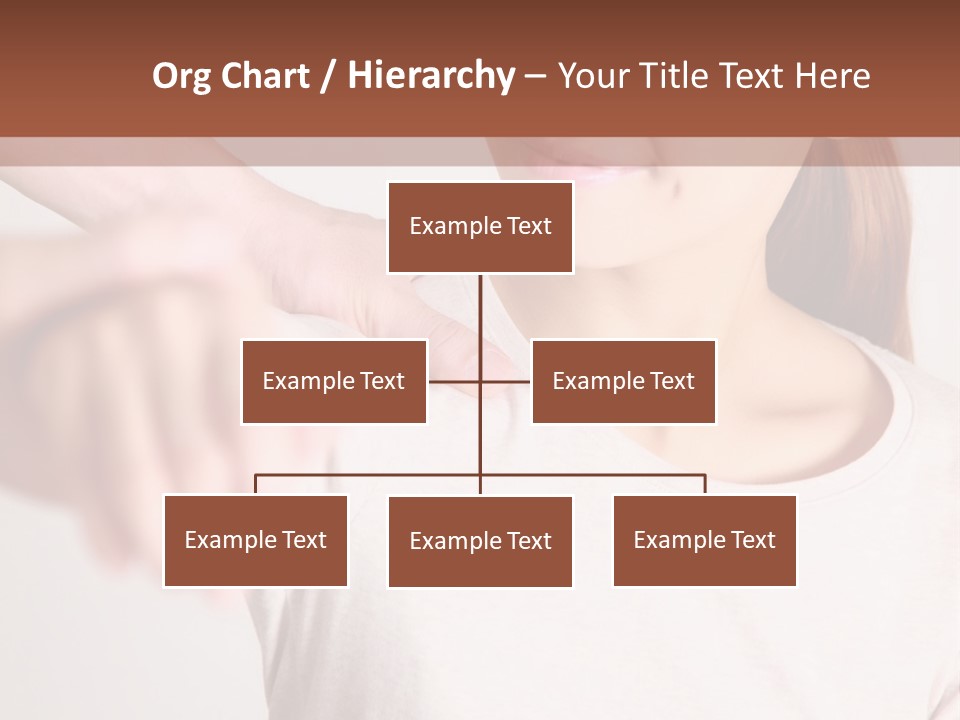 Org Chart / Hierarchy – Your Title Text Here

Example Text

Example Text

Example Text

Example Text

Example Text

Example Text